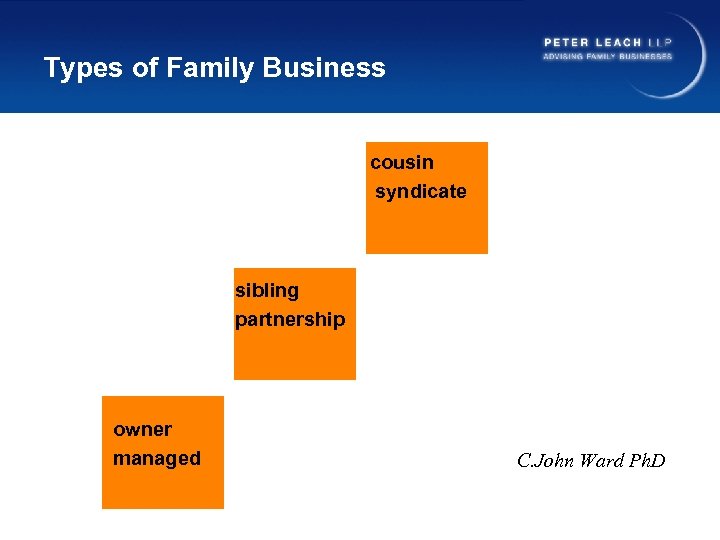 Types of Family Business

PETER LEACH LLP
ADVISING FAMILY BUSINESSES

cousin syndicate

sibling partnership

owner managed

C.John Ward PhD